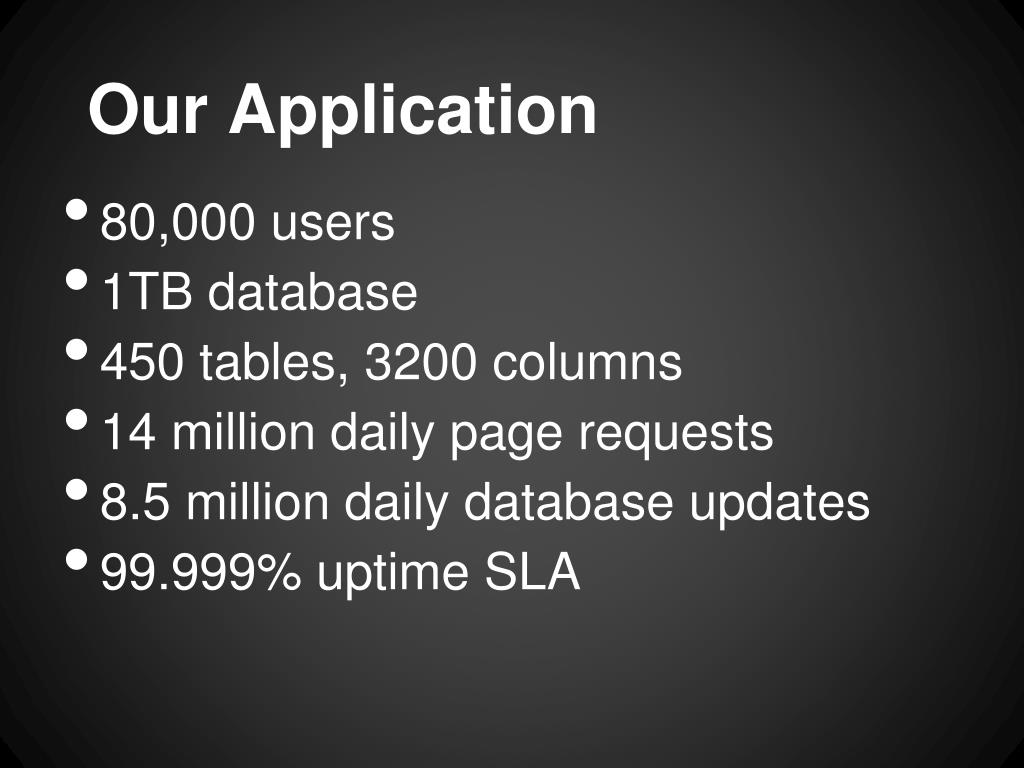 Our Application

• 80,000 users
• 1TB database
• 450 tables, 3200 columns
• 14 million daily page requests
• 8.5 million daily database updates
• 99.999% uptime SLA